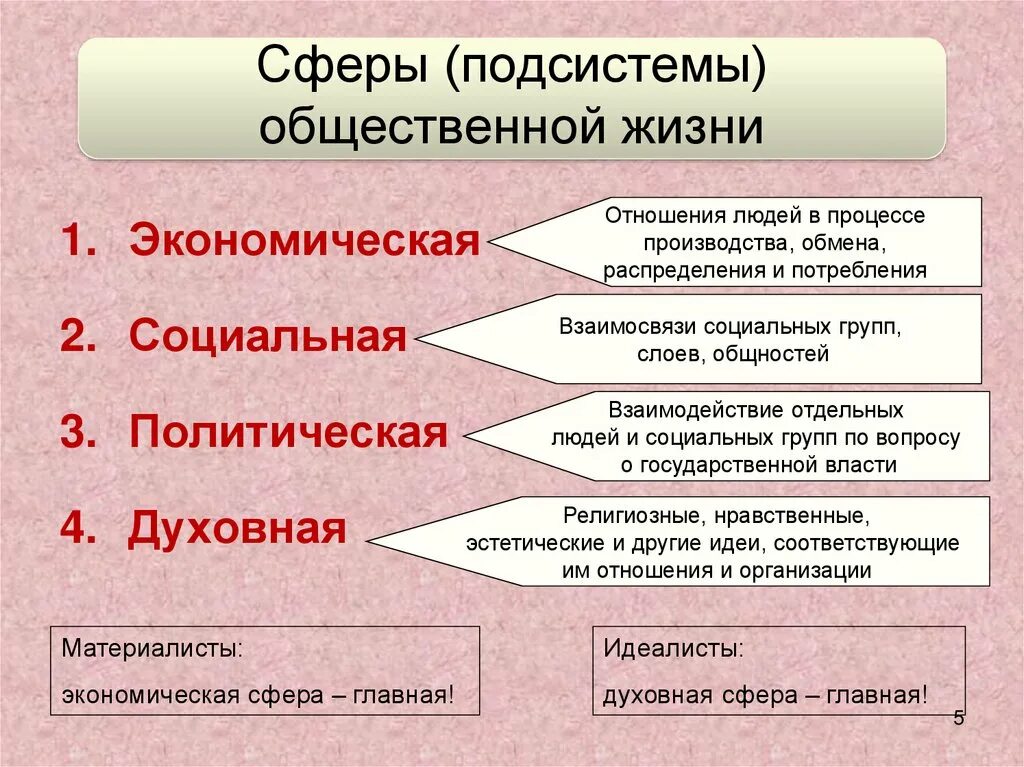 Сферы (подсистемы) общественной жизни

1. Экономическая

Отношения людей в процессе производства, обмена, распределения и потребления

2. Социальная

Взаимосвязи социальных групп, слоев, общностей

3. Политическая

Взаимодействие отдельных людей и социальных групп по вопросу о государственной власти

4. Духовная

Религиозные, нравственные, эстетические и другие идеи, соответствующие им отношения и организации

Материалисты:
экономическая сфера – главная!

Идеалисты:
духовная сфера – главная!

5